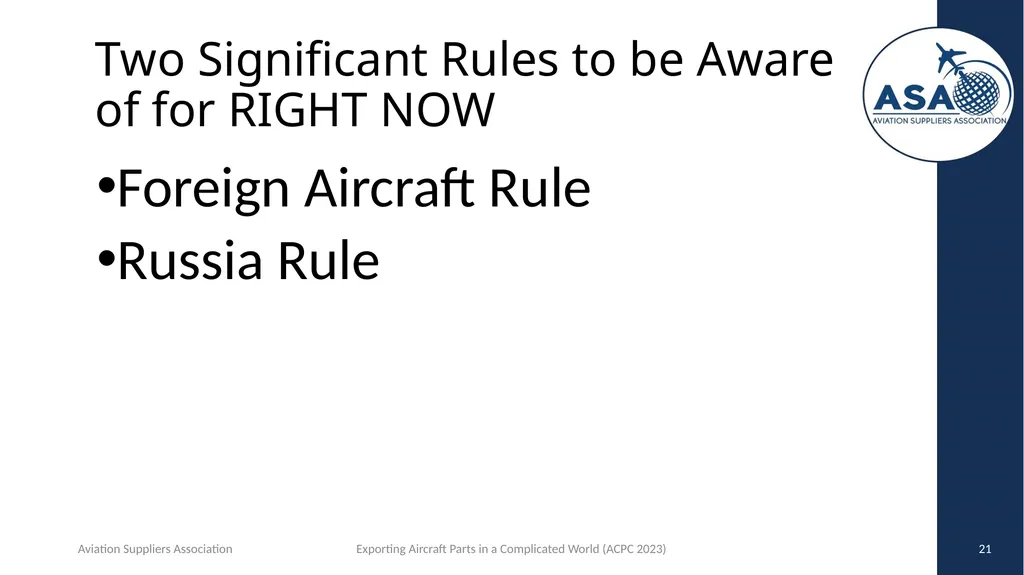 Two Significant Rules to be Aware of for RIGHT NOW

ASA
AVIATION SUPPLIERS ASSOCIATION

•Foreign Aircraft Rule
•Russia Rule

Aviation Suppliers Association

Exporting Aircraft Parts in a Complicated World (ACPC 2023)

21